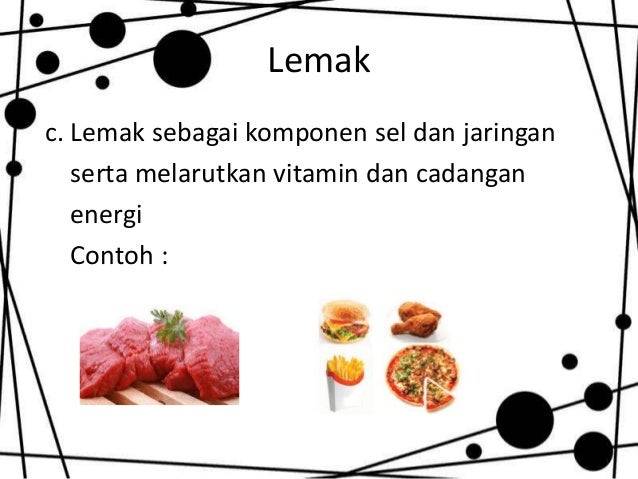 Lemak

c. Lemak sebagai komponen sel dan jaringan serta melarutkan vitamin dan cadangan energi
Contoh :